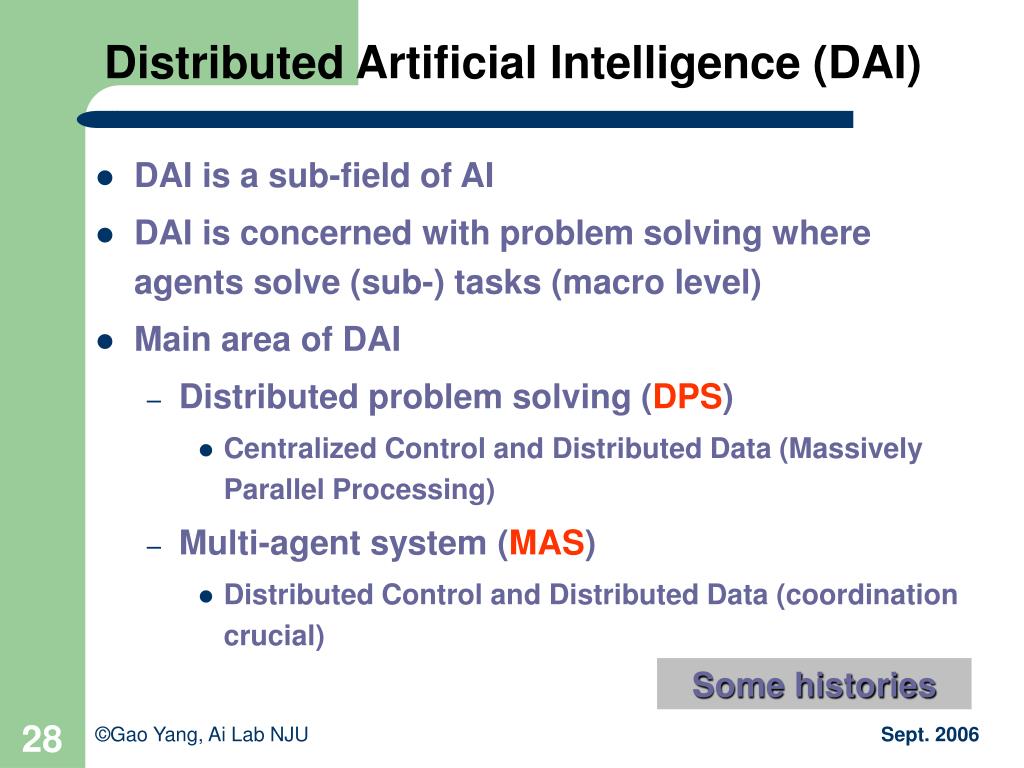 Distributed Artificial Intelligence (DAI)

- DAI is a sub-field of AI
- DAI is concerned with problem solving where agents solve (sub-) tasks (macro level)
- Main area of DAI
  – Distributed problem solving (DPS)
    - Centralized Control and Distributed Data (Massively Parallel Processing)
  – Multi-agent system (MAS)
    - Distributed Control and Distributed Data (coordination crucial)

Some histories

28

©Gao Yang, Ai Lab NJU

Sept. 2006